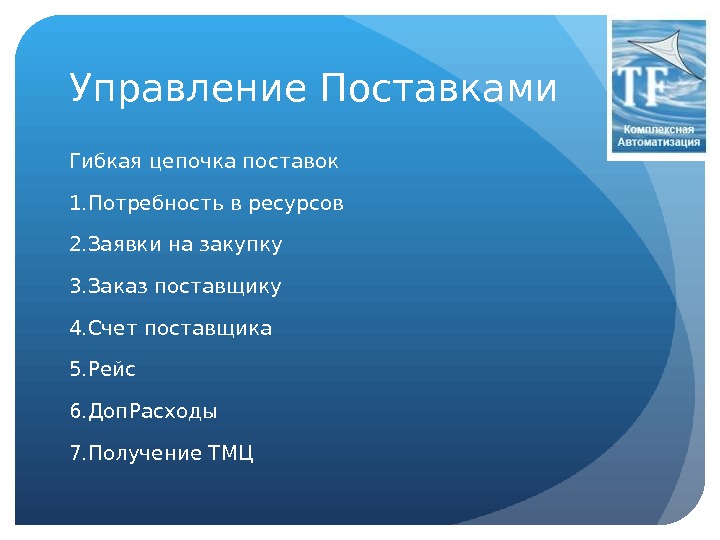 Управление Поставками

TF
Комплексная Автоматизация

Гибкая цепочка поставок

1.Потребность в ресурсов

2.Заявки на закупку

3.Заказ поставщику

4.Счет поставщика

5.Рейс

6.ДопРасходы

7.Получение ТМЦ